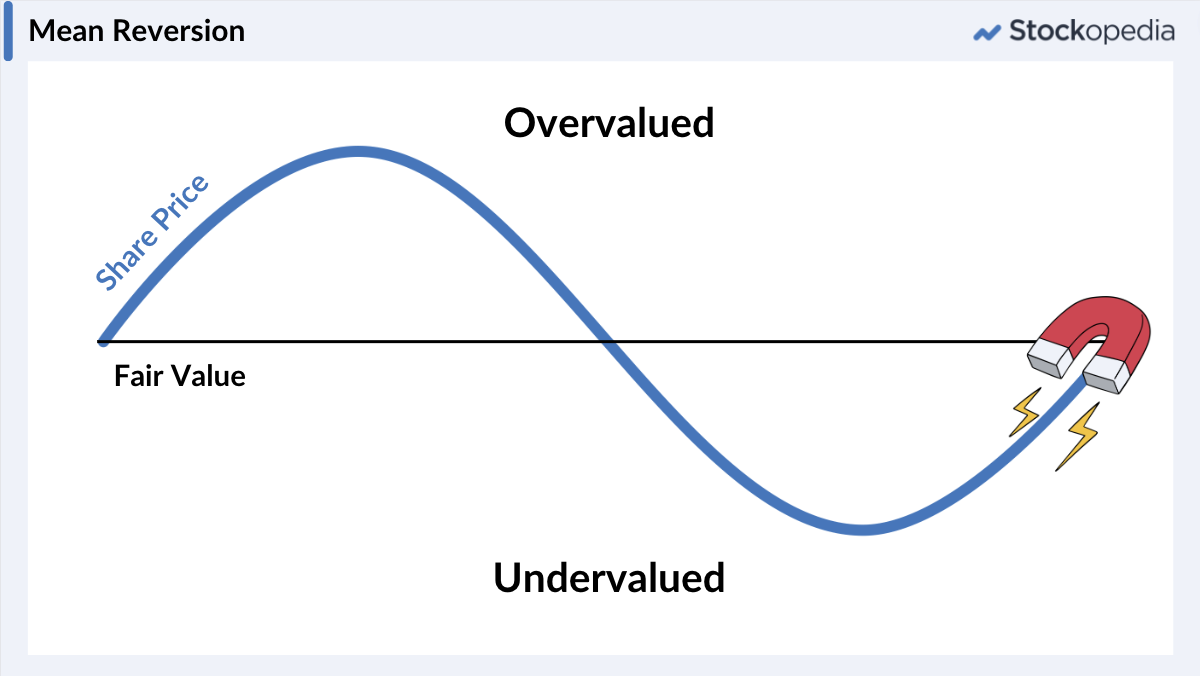 Mean Reversion

Stockopedia

Overvalued

Share Price

Fair Value

Undervalued